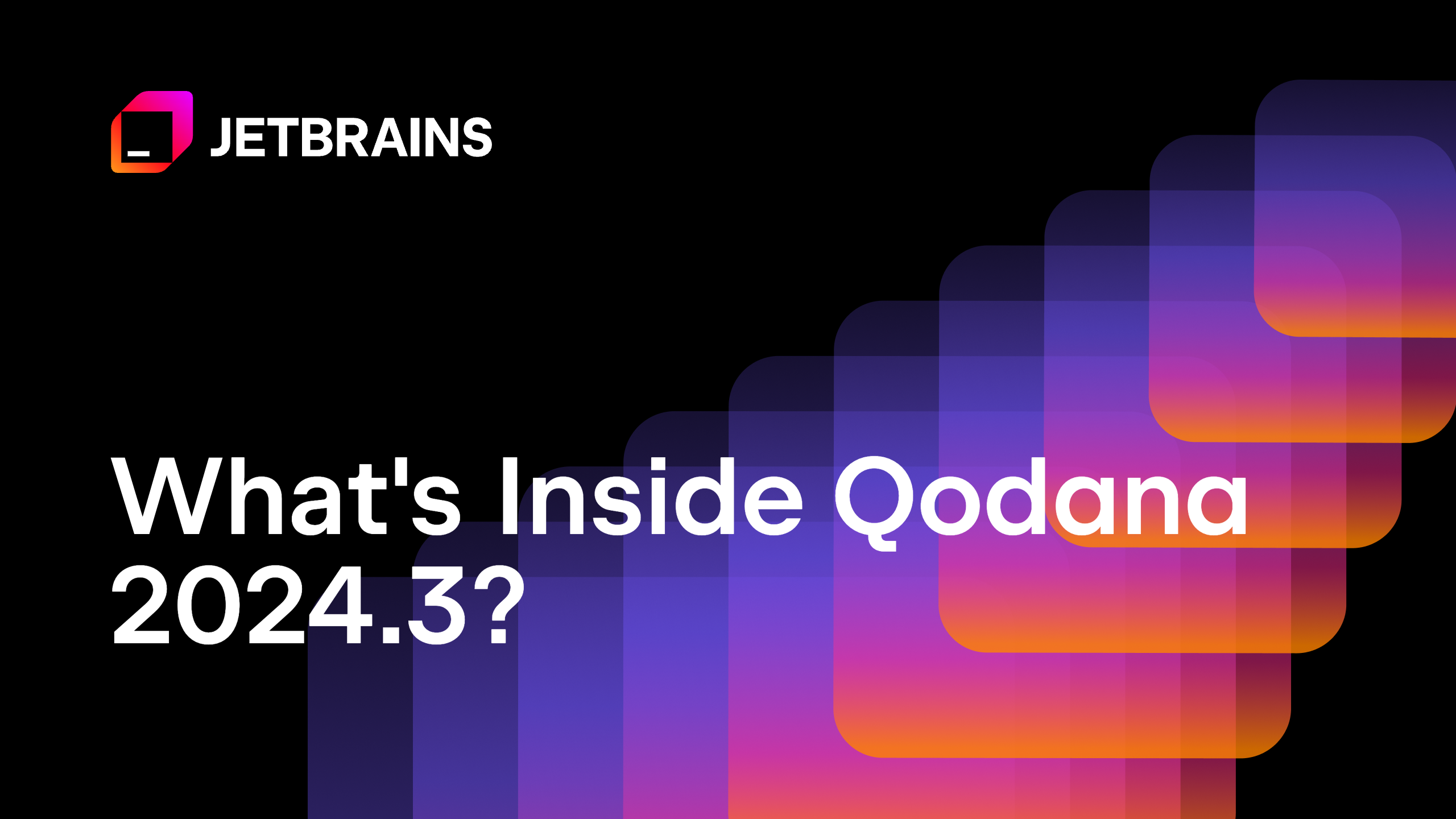 JETBRAINS

What's Inside Qodana 2024.3?